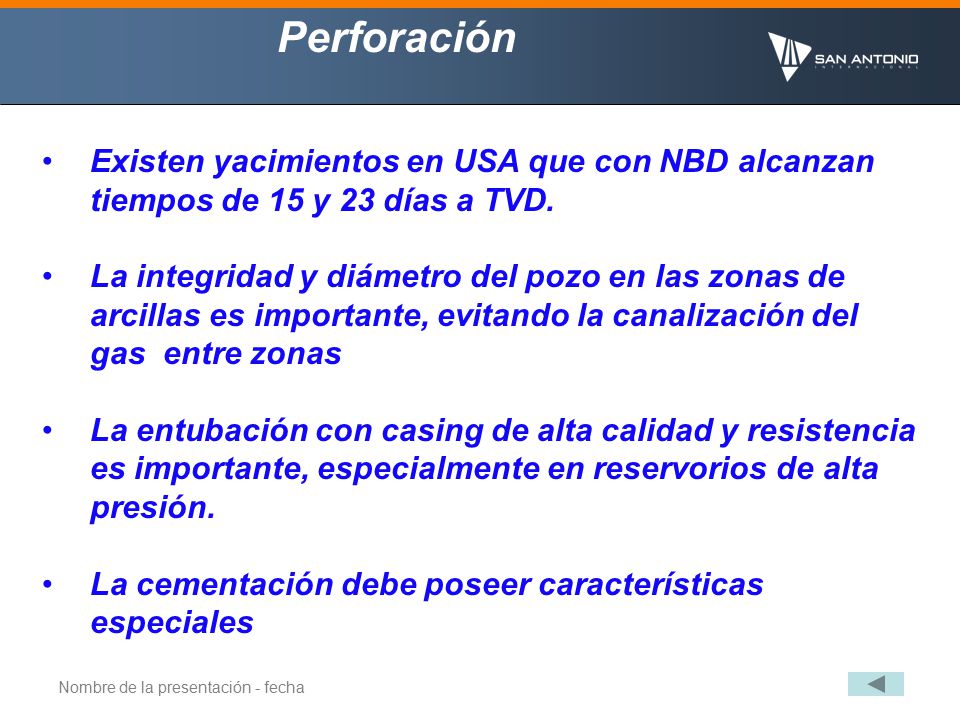 Perforación

SAN ANTONIO
INTERNACIONAL

• Existen yacimientos en USA que con NBD alcanzan tiempos de 15 y 23 días a TVD.

• La integridad y diámetro del pozo en las zonas de arcillas es importante, evitando la canalización del gas entre zonas

• La entubación con casing de alta calidad y resistencia es importante, especialmente en reservorios de alta presión.

• La cementación debe poseer características especiales

Nombre de la presentación - fecha